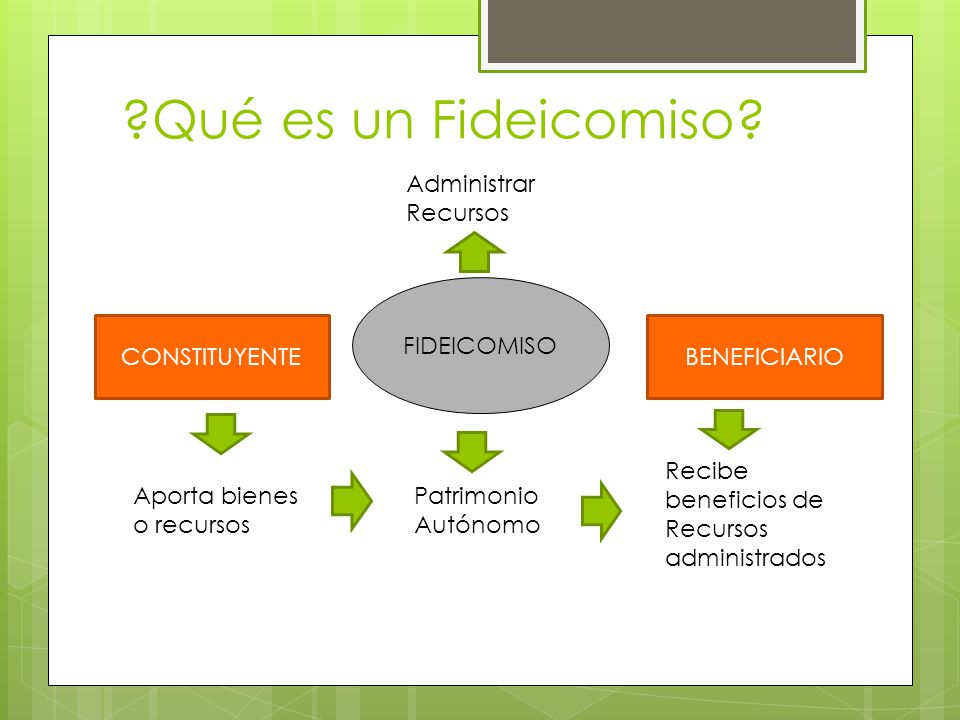 ?Qué es un Fideicomiso?

Administrar Recursos

CONSTITUYENTE

FIDEICOMISO

BENEFICIARIO

Aporta bienes o recursos

Patrimonio Autónomo

Recibe beneficios de Recursos administrados